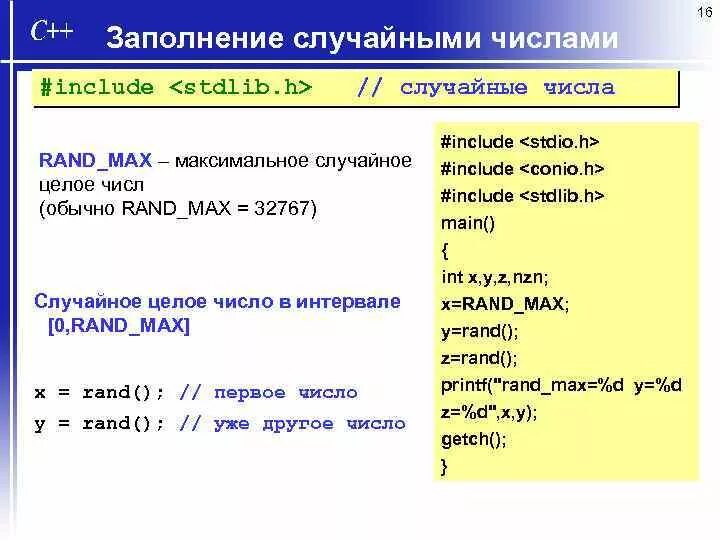 16

C++ Заполнение случайными числами

#include <stdlib.h> // случайные числа

RAND_MAX – максимальное случайное целое числ (обычно RAND_MAX = 32767)

Случайное целое число в интервале [0,RAND_MAX]

x = rand(); // первое число
y = rand(); // уже другое число

#include <stdio.h>
#include <conio.h>
#include <stdlib.h>
main()
{
int x,y,z,nzn;
x=RAND_MAX;
y=rand();
z=rand();
printf("rand_max=%d y=%d z=%d",x,y);
getch();
}